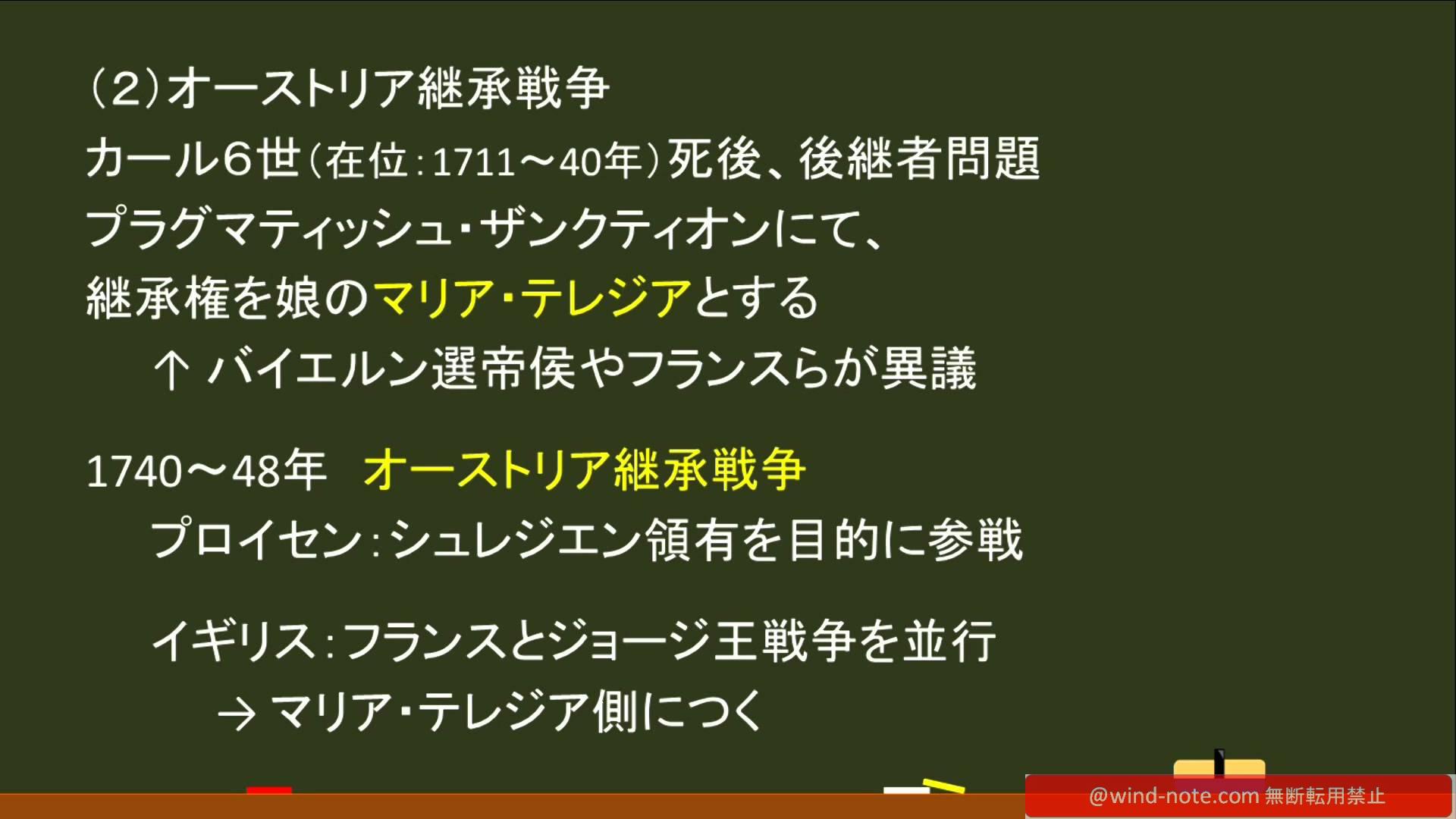 (2)オーストリア継承戦争

カール6世(在位:1711～40年)死後、後継者問題

プラグマティッシュ・ザンクティオンにて、

継承権を娘のマリア・テレジアとする

↑ バイエルン選帝侯やフランスらが異議

1740～48年　オーストリア継承戦争

プロイセン:シュレジエン領有を目的に参戦

イギリス:フランスとジョージ王戦争を並行

→ マリア・テレジア側につく

@wind-note.com 無断転用禁止